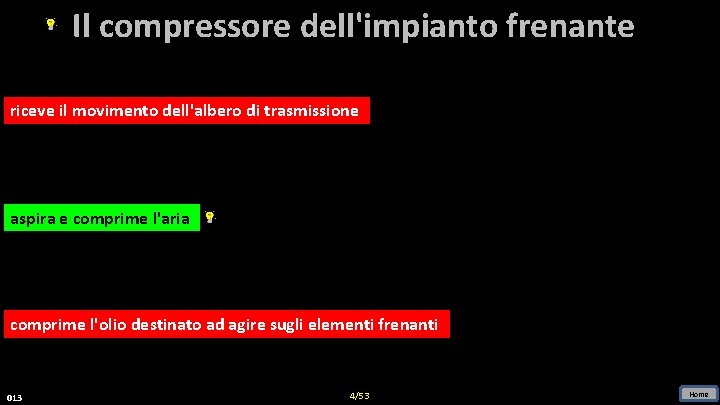 Il compressore dell'impianto frenante

riceve il movimento dell'albero di trasmissione

aspira e comprime l'aria

comprime l'olio destinato ad agire sugli elementi frenanti

013

4/53

Home